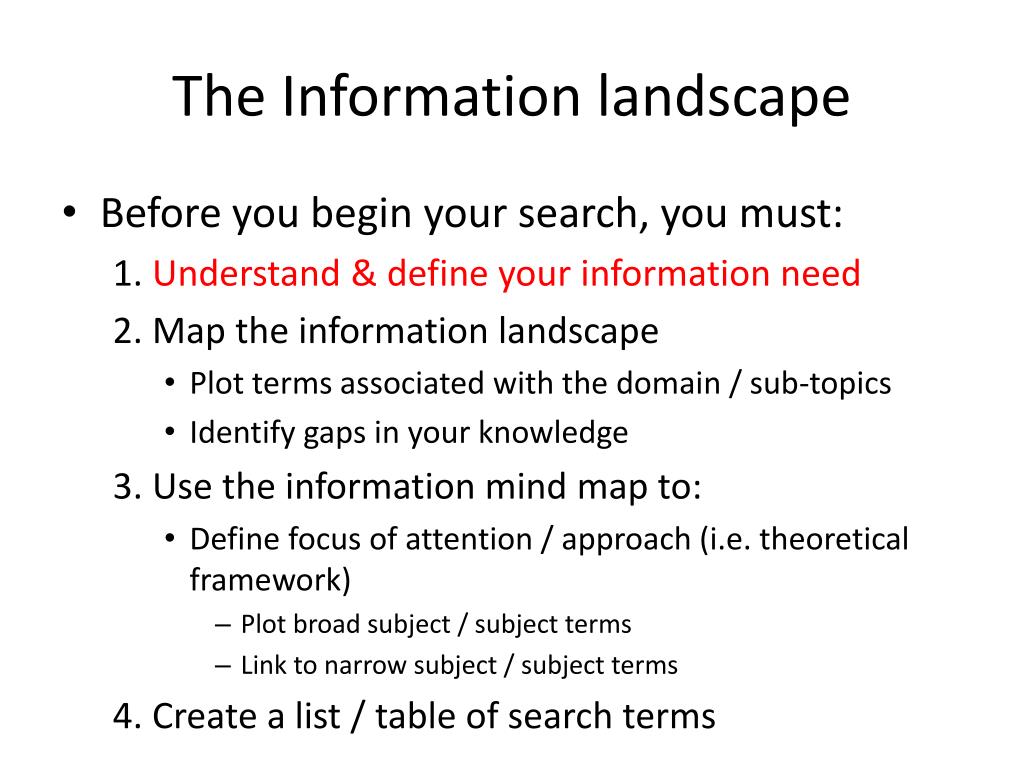 The Information landscape

• Before you begin your search, you must:
1. Understand & define your information need
2. Map the information landscape
• Plot terms associated with the domain / sub-topics
• Identify gaps in your knowledge
3. Use the information mind map to:
• Define focus of attention / approach (i.e. theoretical framework)
– Plot broad subject / subject terms
– Link to narrow subject / subject terms
4. Create a list / table of search terms